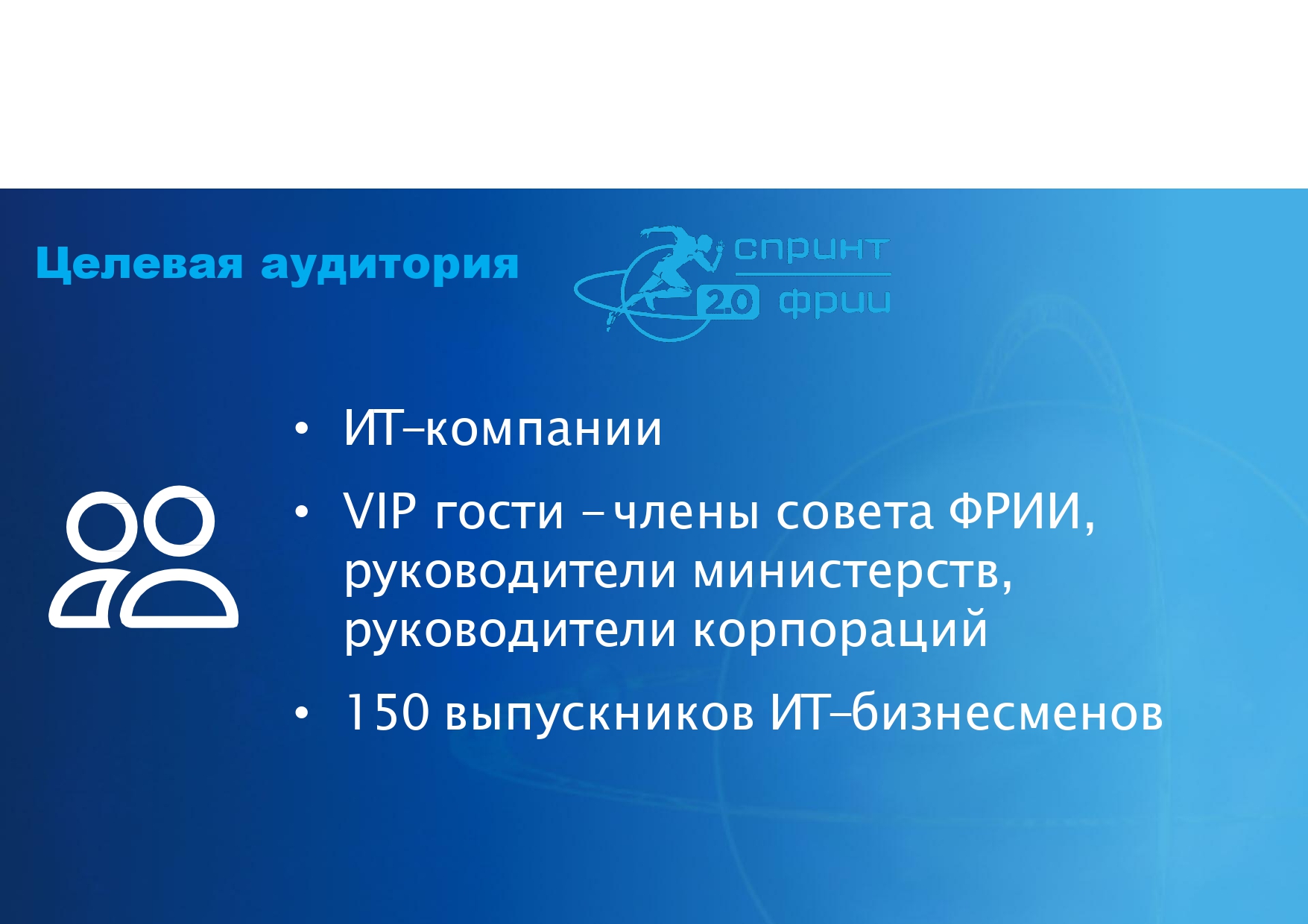 Целевая аудитория

спринт
2.0 фрии

• ИТ-компании
• VIP гости – члены совета ФРИИ, руководители министерств, руководители корпораций
• 150 выпускников ИТ-бизнесменов